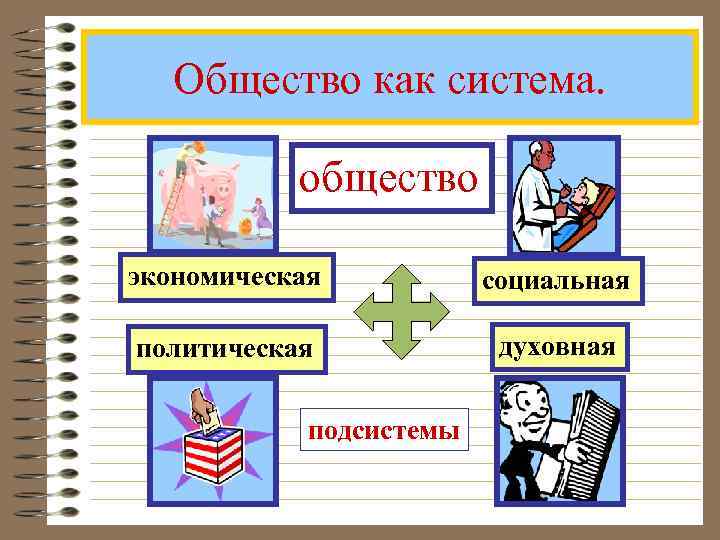 Общество как система.

общество

экономическая

социальная

политическая

духовная

подсистемы